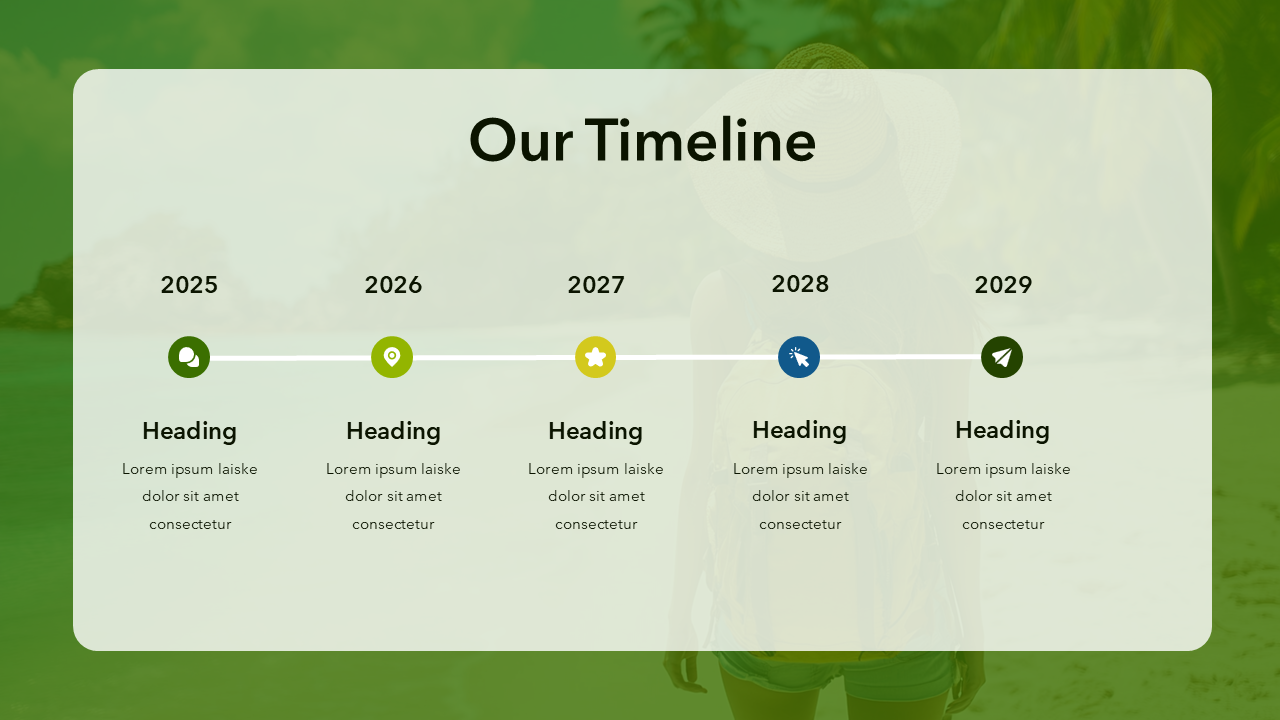 Our Timeline

2025

Heading

Lorem ipsum laiske dolor sit amet consectetur

2026

Heading

Lorem ipsum laiske dolor sit amet consectetur

2027

Heading

Lorem ipsum laiske dolor sit amet consectetur

2028

Heading

Lorem ipsum laiske dolor sit amet consectetur

2029

Heading

Lorem ipsum laiske dolor sit amet consectetur